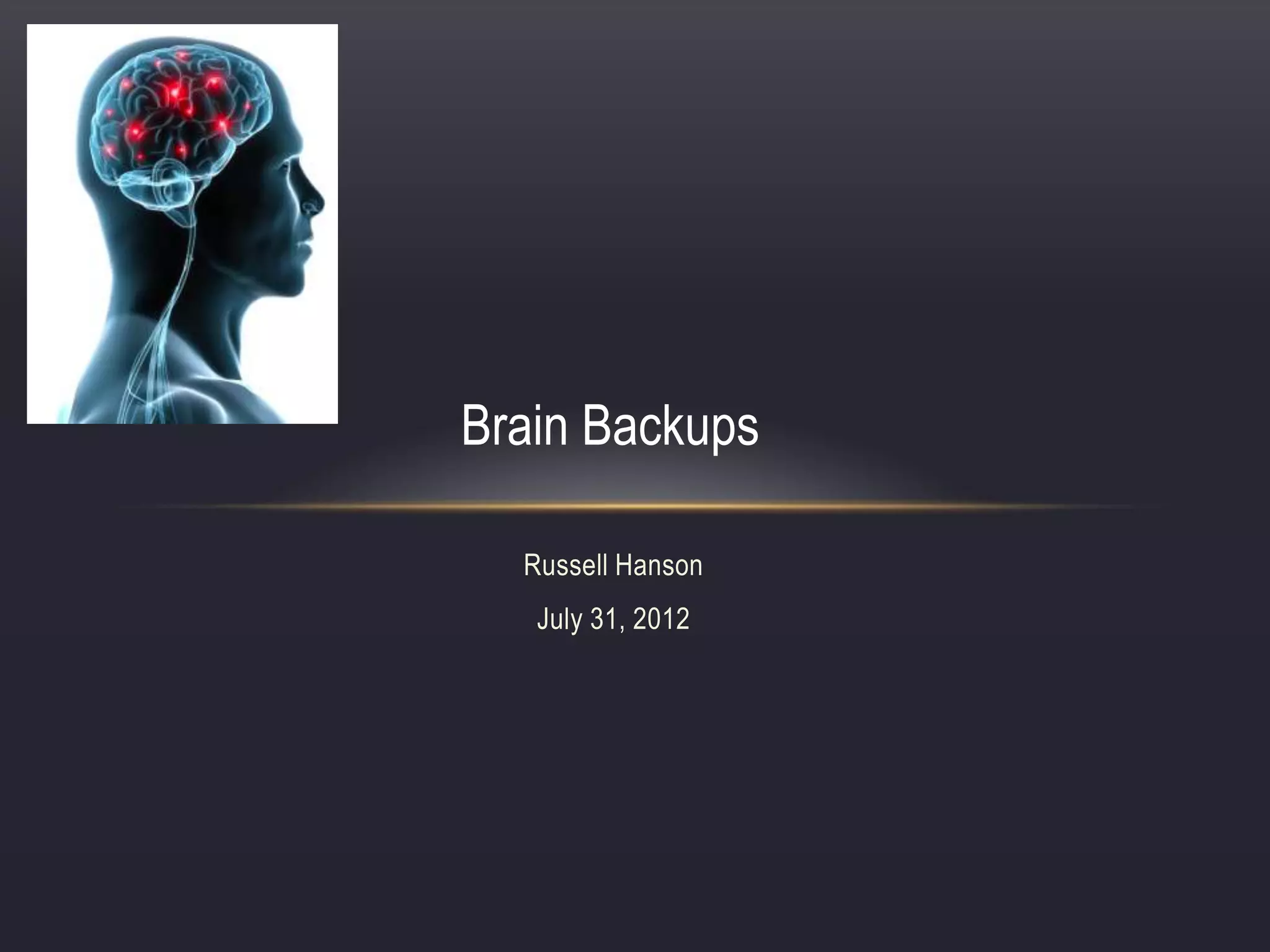 Brain Backups

Russell Hanson

July 31, 2012